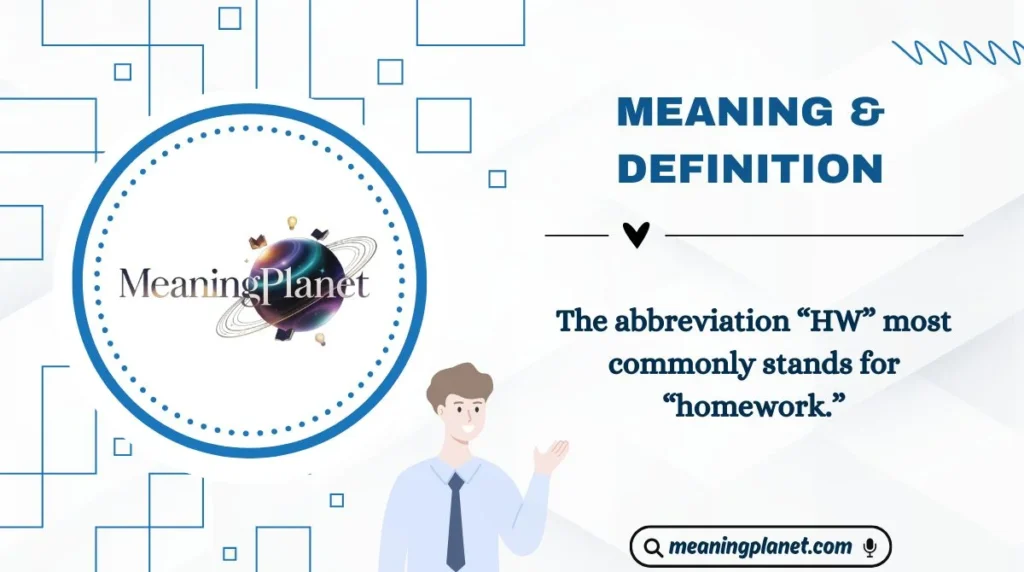 MeaningPlanet

MEANING & DEFINITION

The abbreviation “HW” most commonly stands for “homework.”

meaningplanet.com